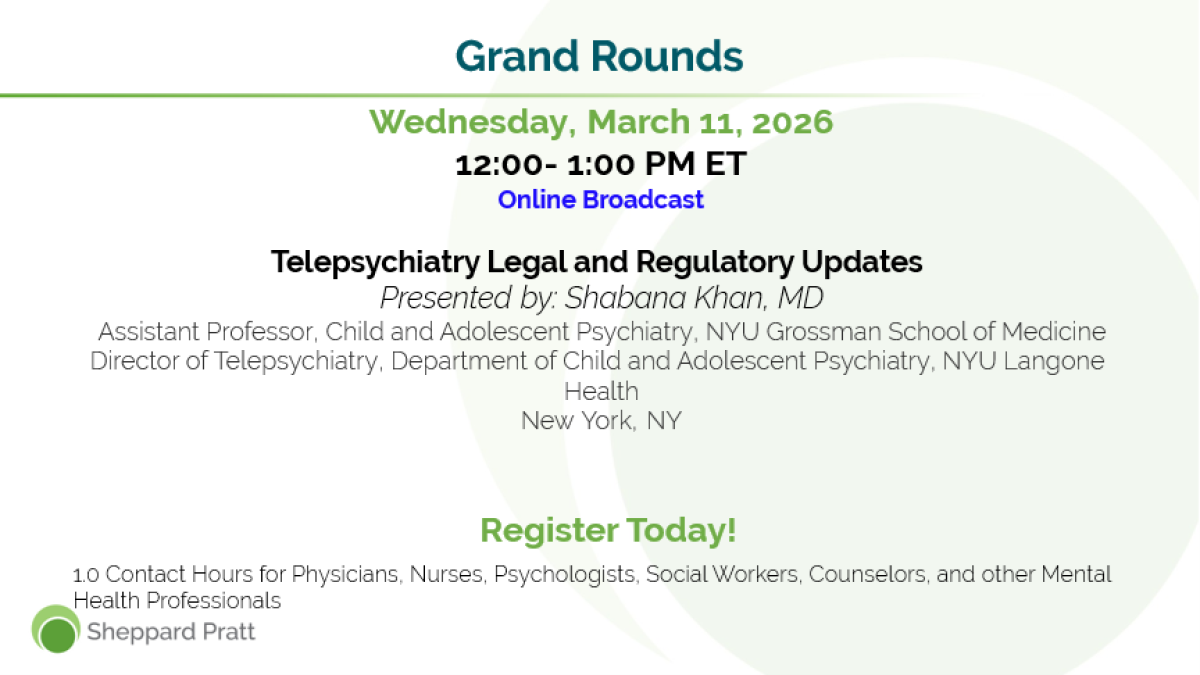 Grand Rounds

Wednesday, March 11, 2026
12:00- 1:00 PM ET
Online Broadcast

Telepsychiatry Legal and Regulatory Updates
Presented by: Shabana Khan, MD
Assistant Professor, Child and Adolescent Psychiatry, NYU Grossman School of Medicine
Director of Telepsychiatry, Department of Child and Adolescent Psychiatry, NYU Langone Health
New York, NY

Register Today!

1.0 Contact Hours for Physicians, Nurses, Psychologists, Social Workers, Counselors, and other Mental Health Professionals

Sheppard Pratt